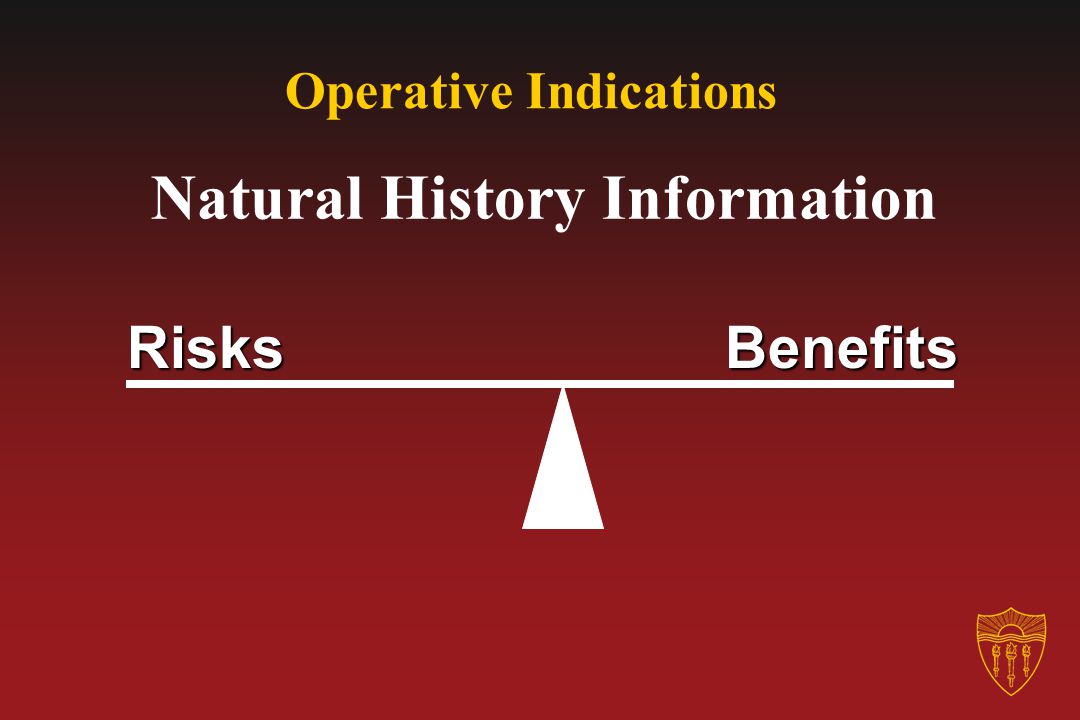 Operative Indications

Natural History Information

Risks

Benefits